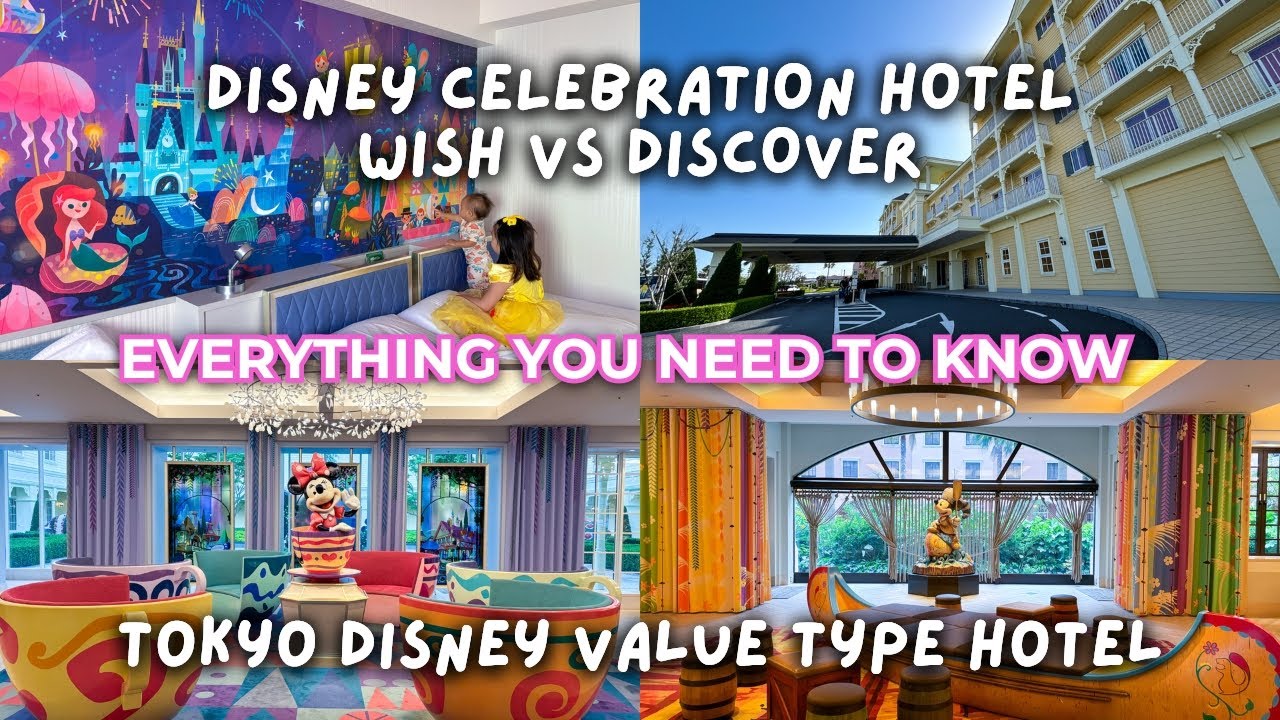 DISNEY CELEBRATION HOTEL
WISH VS DISCOVER

EVERYTHING YOU NEED TO KNOW

TOKYO DISNEY VALUE TYPE HOTEL